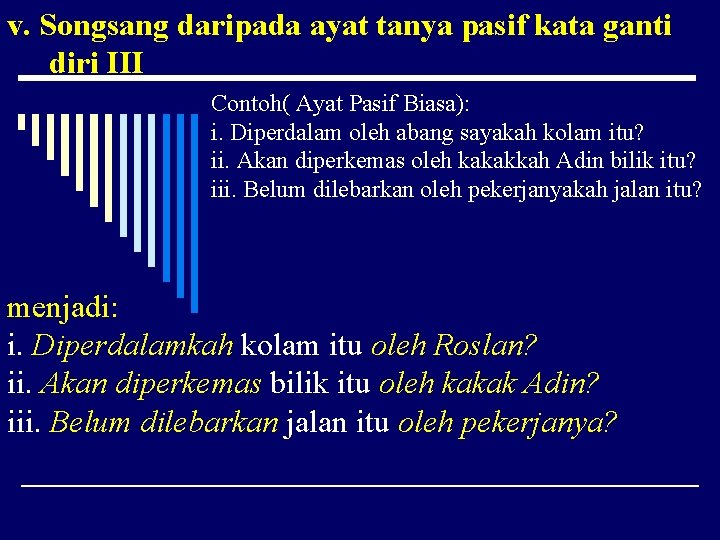 v. Songsang daripada ayat tanya pasif kata ganti diri III

Contoh( Ayat Pasif Biasa):
i. Diperdalam oleh abang sayakah kolam itu?
ii. Akan diperkemas oleh kakakkah Adin bilik itu?
iii. Belum dilebarkan oleh pekerjanyakah jalan itu?

menjadi:
i. Diperdalamkah kolam itu oleh Roslan?
ii. Akan diperkemas bilik itu oleh kakak Adin?
iii. Belum dilebarkan jalan itu oleh pekerjanya?